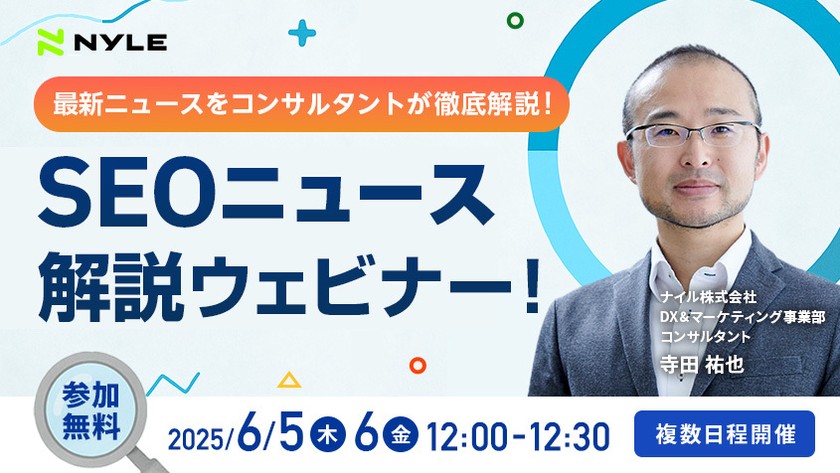 NYLE

最新ニュースをコンサルタントが徹底解説！

SEOニュース解説ウェビナー！

ナイル株式会社
DX&マーケティング事業部
コンサルタント
寺田 祐也

参加無料

2025/6/5 木 6 金 12:00-12:30

複数日程開催